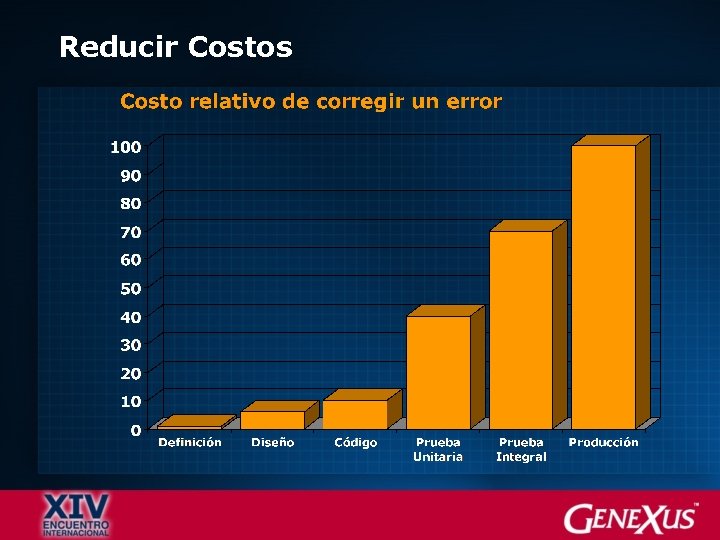 Reducir Costos

Costo relativo de corregir un error

100
90
80
70
60
50
40
30
20
10
0

Definición
Diseño
Código
Prueba Unitaria
Prueba Integral
Producción

XIV ENCUENTRO INTERNACIONAL

GENEXUS™